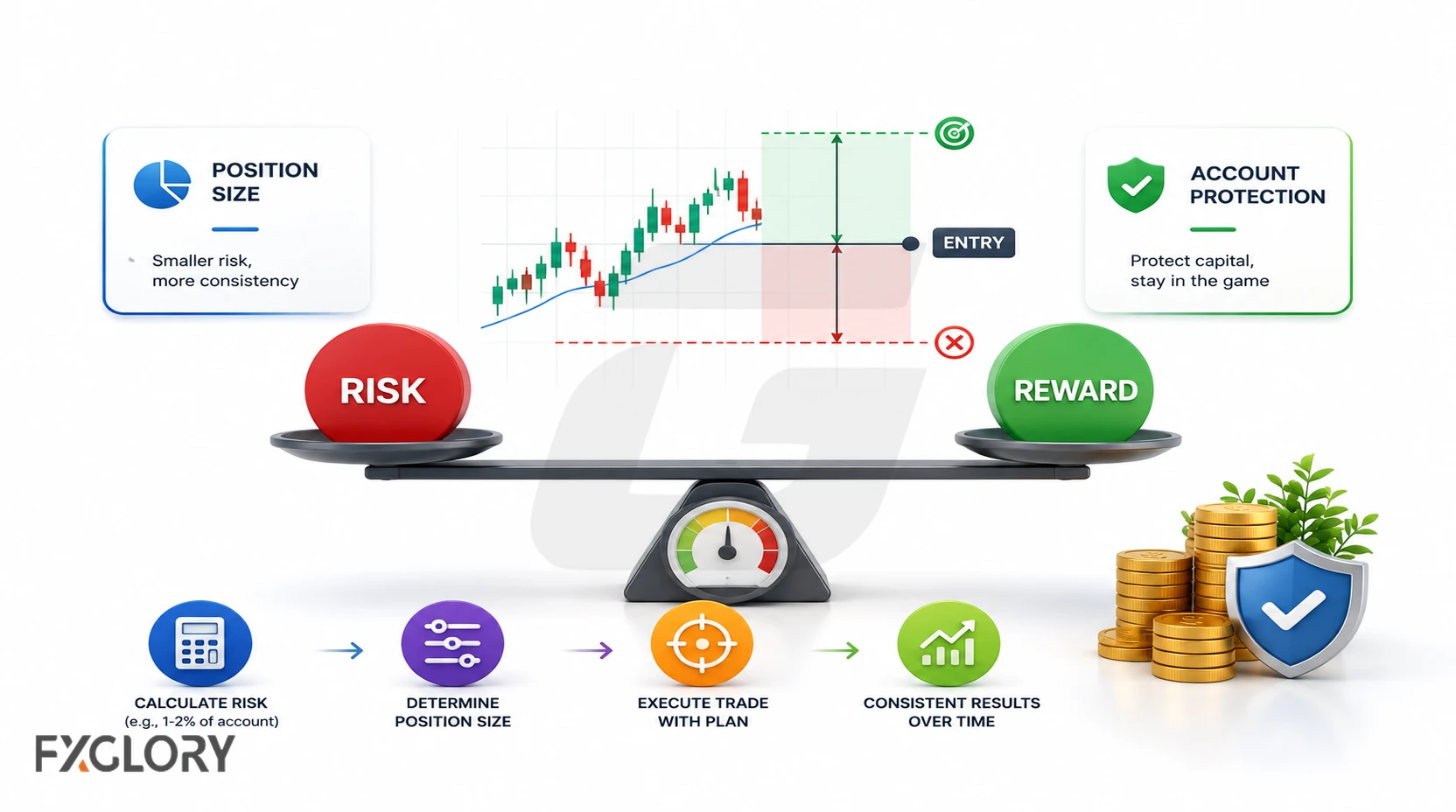 POSITION SIZE

Smaller risk, more consistency

ENTRY

ACCOUNT PROTECTION

Protect capital, stay in the game

RISK

REWARD

CALCULATE RISK
(e.g., 1-2% of account)

DETERMINE POSITION SIZE

EXECUTE TRADE WITH PLAN

CONSISTENT RESULTS OVER TIME

FXGLORY